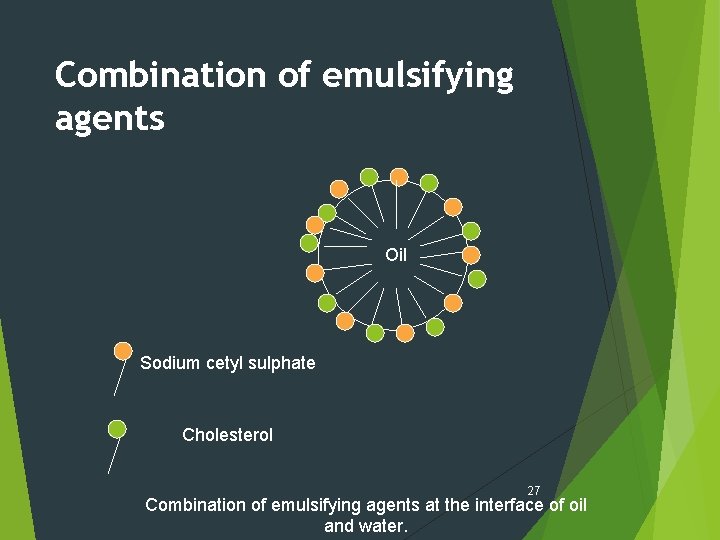 Combination of emulsifying agents

Oil

Sodium cetyl sulphate

Cholesterol

27

Combination of emulsifying agents at the interface of oil and water.